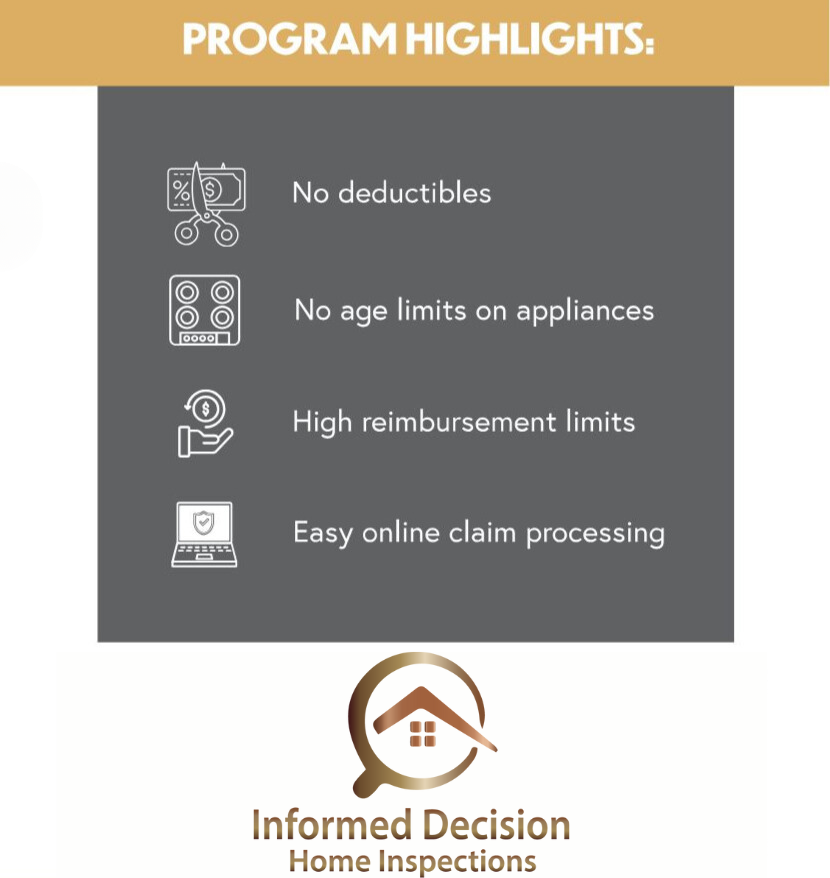 PROGRAM HIGHLIGHTS:

No deductibles

No age limits on appliances

High reimbursement limits

Easy online claim processing

Informed Decision
Home Inspections